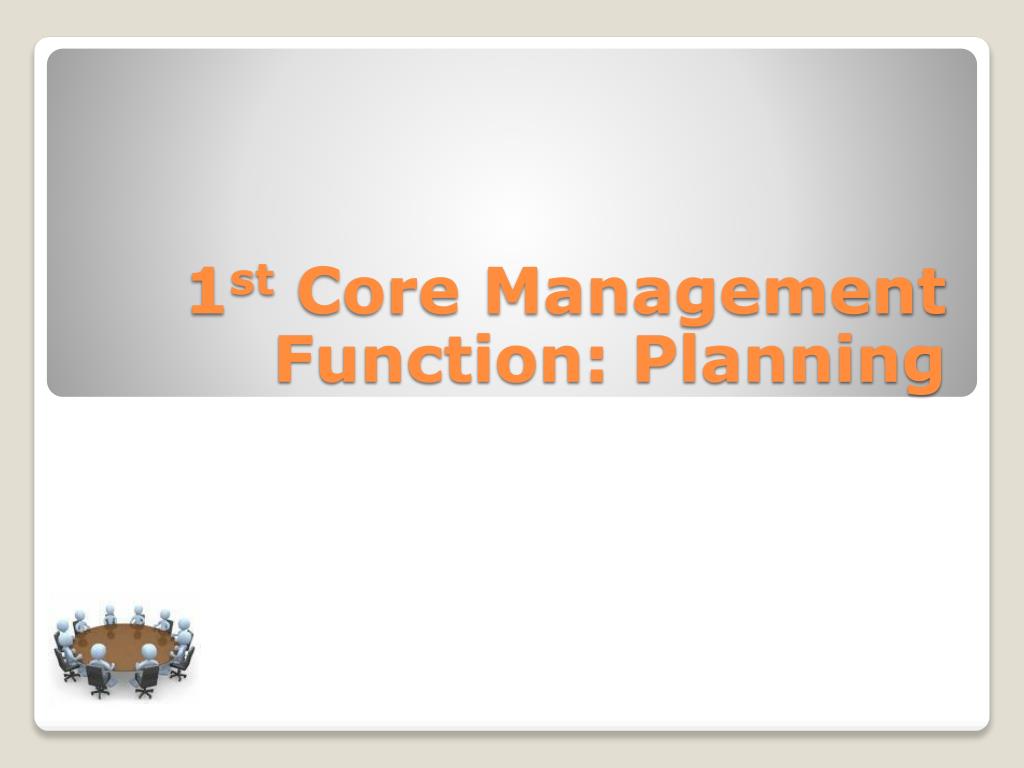 1st Core Management Function: Planning